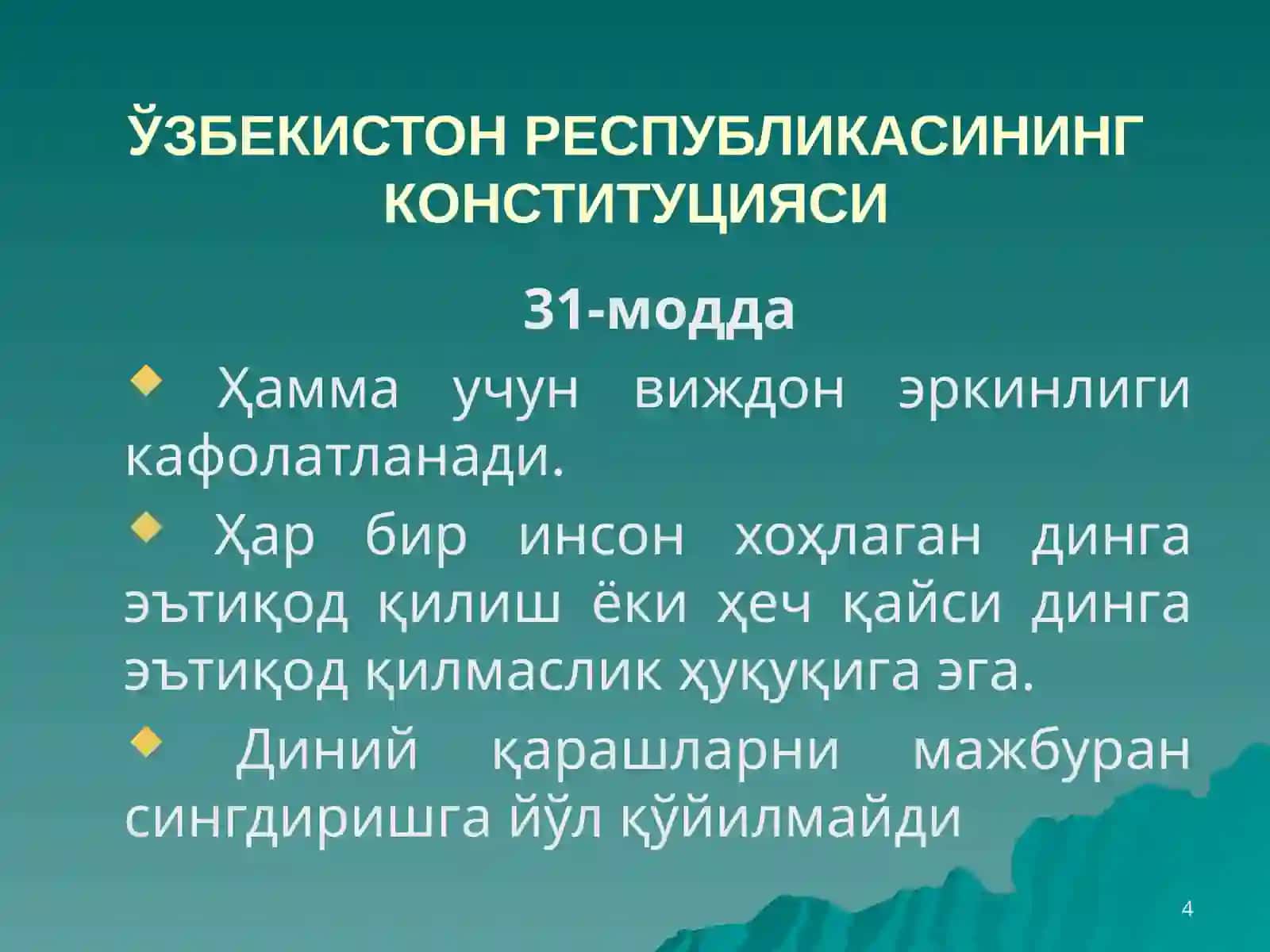 ЎЗБЕКИСТОН РЕСПУБЛИКАСИНИНГ КОНСТИТУЦИЯСИ

31-модда

Ҳамма учун виждон эркинлиги кафолатланади.

Ҳар бир инсон хоҳлаган динга эътиқод қилиш ёки ҳеч қайси динга эътиқод қилмаслик ҳуқуқига эга.

Диний қарашларни мажбуран сингдиришга йўл қўйилмайди

4